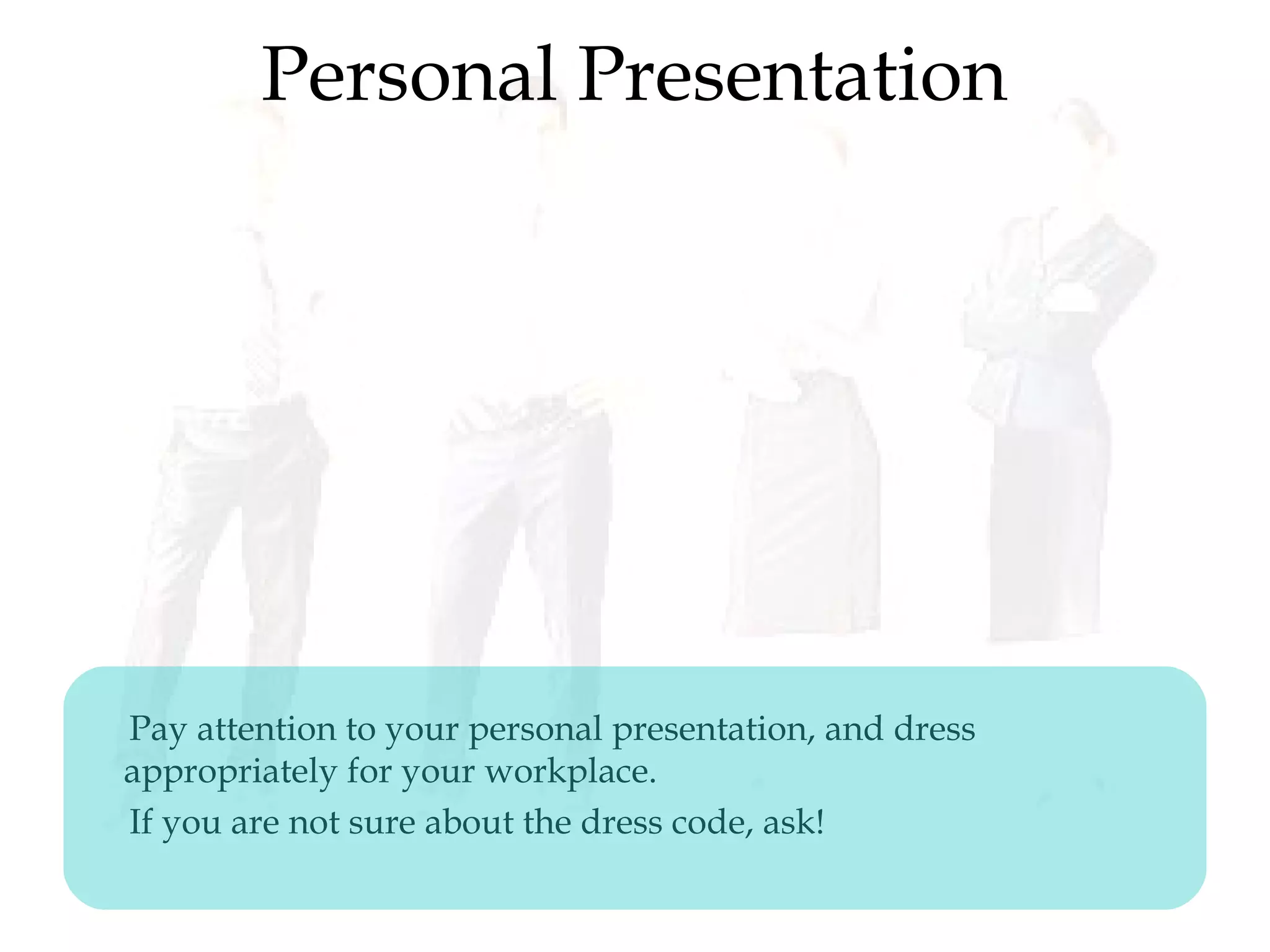 Personal Presentation

Pay attention to your personal presentation, and dress appropriately for your workplace.

If you are not sure about the dress code, ask!